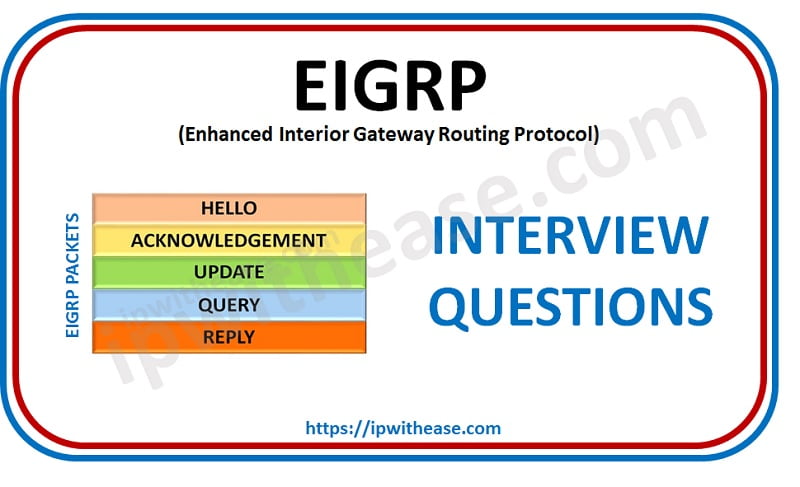 EIGRP
(Enhanced Interior Gateway Routing Protocol)

EIGRP PACKETS

HELLO
ACKNOWLEDGEMENT
UPDATE
QUERY
REPLY

INTERVIEW QUESTIONS

ipwithease.com

https://ipwithease.com